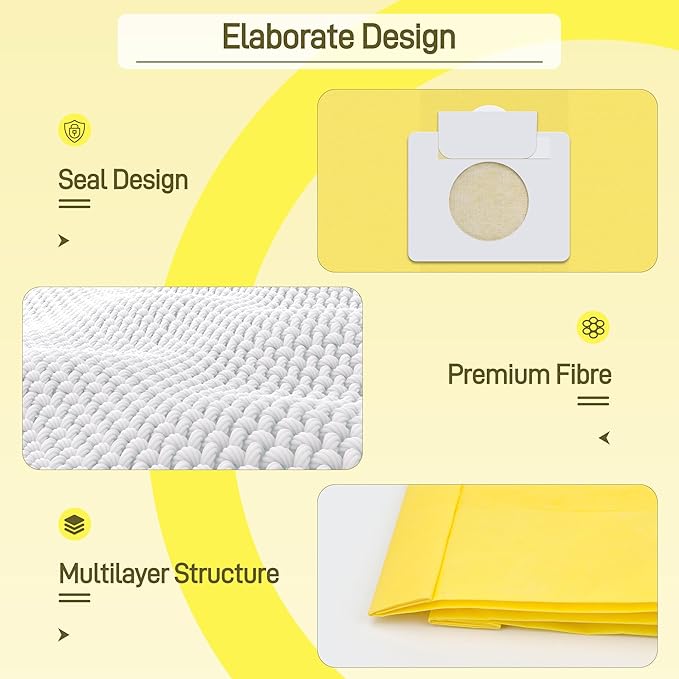 Elaborate Design

Seal Design

Premium Fibre

Multilayer Structure